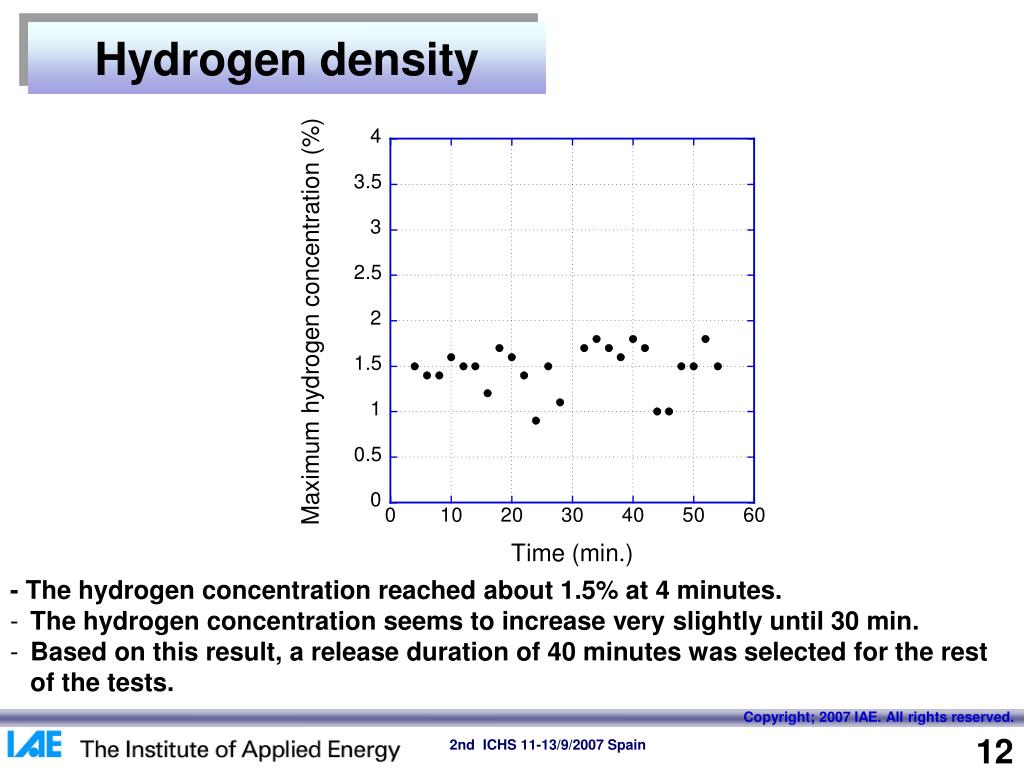 Hydrogen density

Maximum hydrogen concentration (%)

4
3.5
3
2.5
2
1.5
1
0.5
0

0 10 20 30 40 50 60

Time (min.)

- The hydrogen concentration reached about 1.5% at 4 minutes.
- The hydrogen concentration seems to increase very slightly until 30 min.
- Based on this result, a release duration of 40 minutes was selected for the rest of the tests.

Copyright; 2007 IAE. All rights reserved.

IAE The Institute of Applied Energy

2nd ICHS 11-13/9/2007 Spain

12